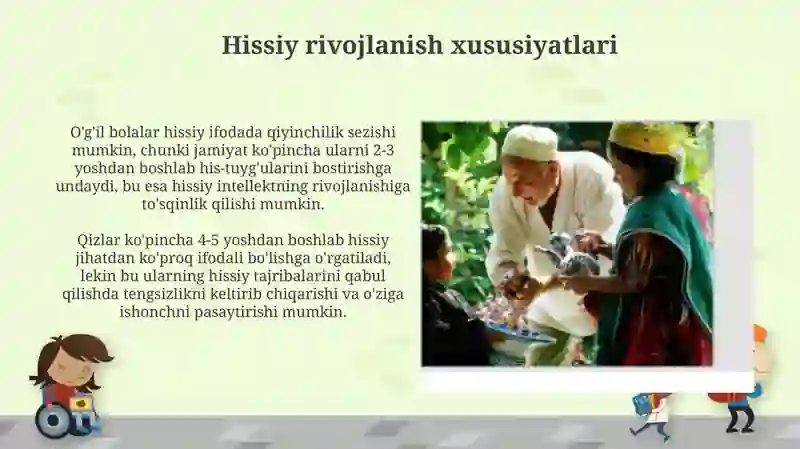 Hissiy rivojlanish xususiyatlari

O'g'il bolalar hissiy ifodada qiyinchilik sezishi mumkin, chunki jamiyat ko'pincha ularni 2-3 yoshdan boshlab his-tuyg'ularini bostirishga undaydi, bu esa hissiy intellektning rivojlanishiga to'sqinlik qilishi mumkin.

Qizlar ko'pincha 4-5 yoshdan boshlab hissiy jihatdan ko'proq ifodali bo'lishga o'rgatiladi, lekin bu ularning hissiy tajribalarini qabul qilishda tengsizlikni keltirib chiqarishi va o'ziga ishonchni pasaytirishi mumkin.